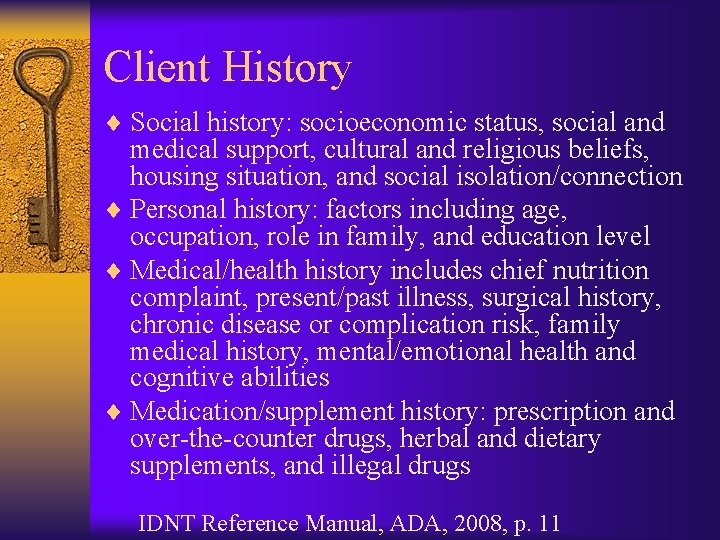 Client History

♦ Social history: socioeconomic status, social and medical support, cultural and religious beliefs, housing situation, and social isolation/connection
♦ Personal history: factors including age, occupation, role in family, and education level
♦ Medical/health history includes chief nutrition complaint, present/past illness, surgical history, chronic disease or complication risk, family medical history, mental/emotional health and cognitive abilities
♦ Medication/supplement history: prescription and over-the-counter drugs, herbal and dietary supplements, and illegal drugs

IDNT Reference Manual, ADA, 2008, p. 11